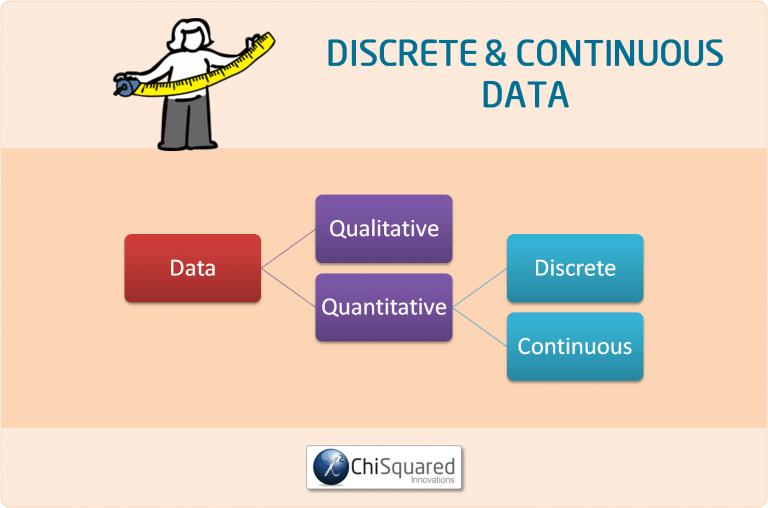 DISCRETE & CONTINUOUS DATA

Data

Qualitative

Quantitative

Discrete

Continuous

$\chi^2$ ChiSquared Innovations